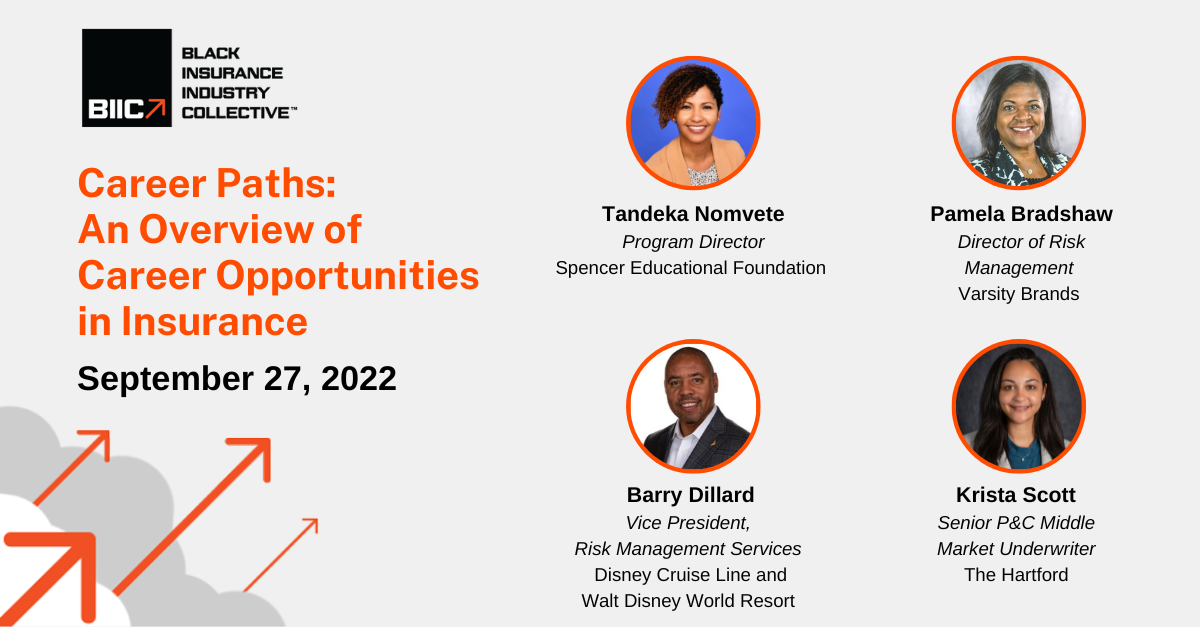 BIIC
BLACK INSURANCE INDUSTRY COLLECTIVE™

Career Paths: An Overview of Career Opportunities in Insurance

September 27, 2022

Tandeka Nomvete
Program Director
Spencer Educational Foundation

Pamela Bradshaw
Director of Risk Management
Varsity Brands

Barry Dillard
Vice President, Risk Management Services
Disney Cruise Line and Walt Disney World Resort

Krista Scott
Senior P&C Middle Market Underwriter
The Hartford